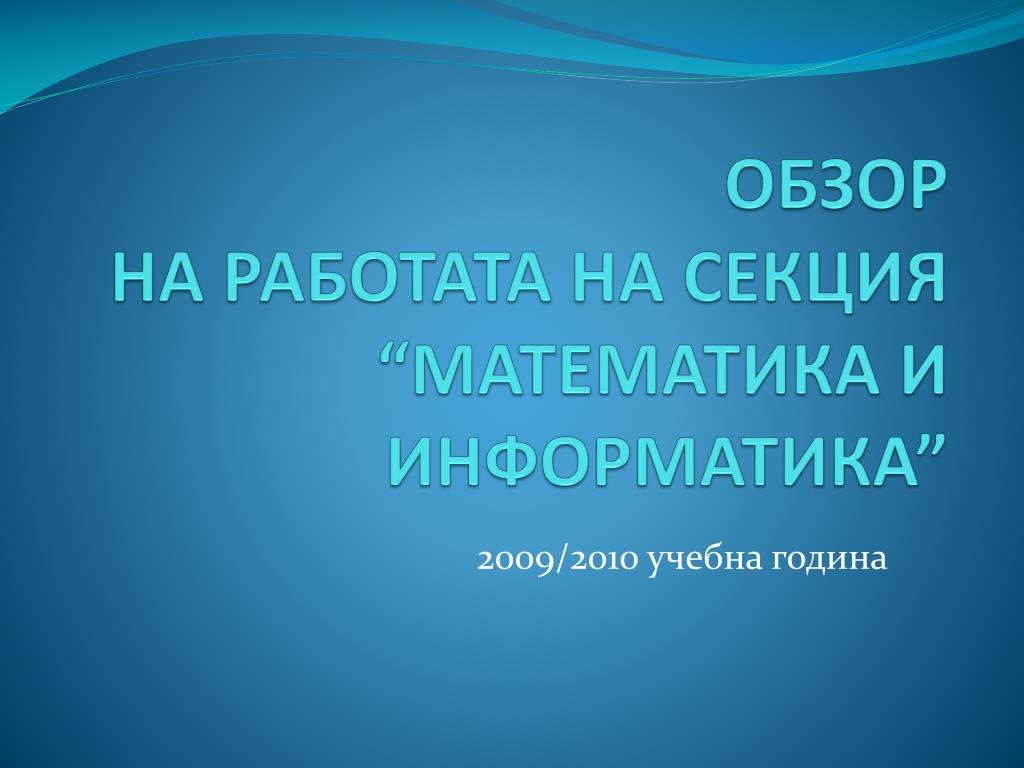 ОБЗОР
НА РАБОТАТА НА СЕКЦИЯ “МАТЕМАТИКА И ИНФОРМАТИКА”

2009/2010 учебна година